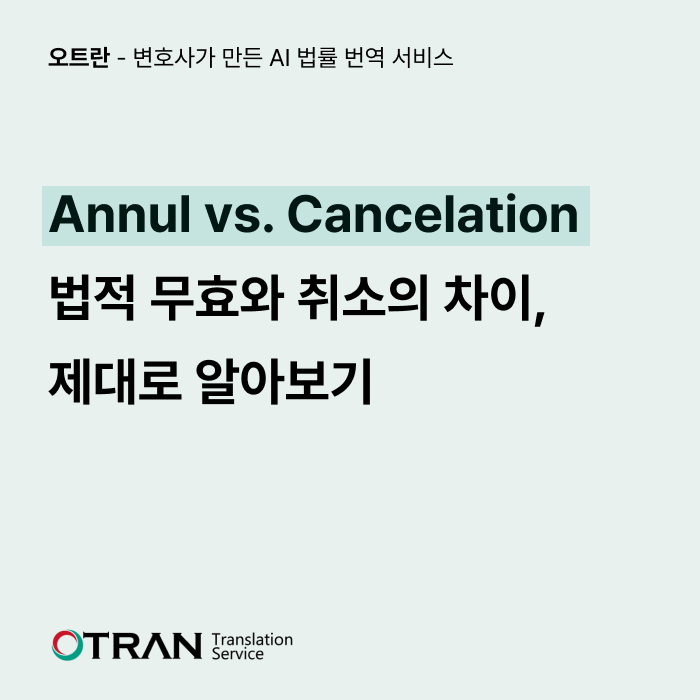 오트란 - 변호사가 만든 AI 법률 번역 서비스

Annul vs. Cancelation

법적 무효와 취소의 차이, 제대로 알아보기

OTRAN Translation Service